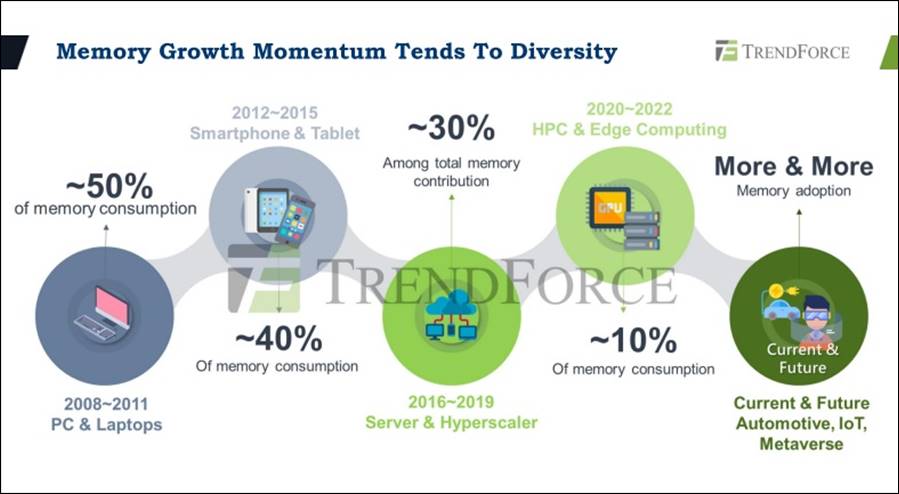 Memory Growth Momentum Tends To Diversity

TRENDFORCE

~50%
of memory consumption

2008~2011
PC & Laptops

2012~2015
Smartphone & Tablet

~40%
Of memory consumption

~30%
Among total memory contribution

2016~2019
Server & Hyperscaler

2020~2022
HPC & Edge Computing

GPU

~10%
Of memory consumption

More & More
Memory adoption

Current & Future

Current & Future
Automotive, IoT, Metaverse

TRENDFORCE